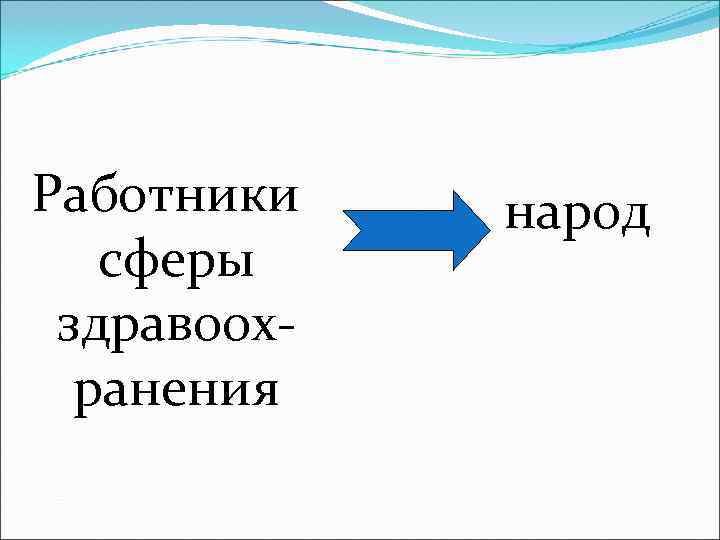 Работники сферы здравоохранения

народ